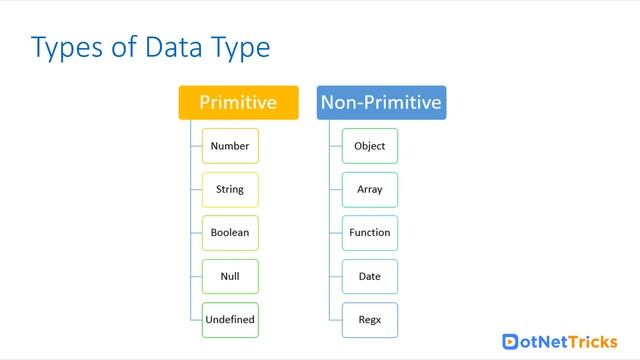 Types of Data Type

Primitive

Number

String

Boolean

Null

Undefined

Non-Primitive

Object

Array

Function

Date

Regx

DotNetTricks